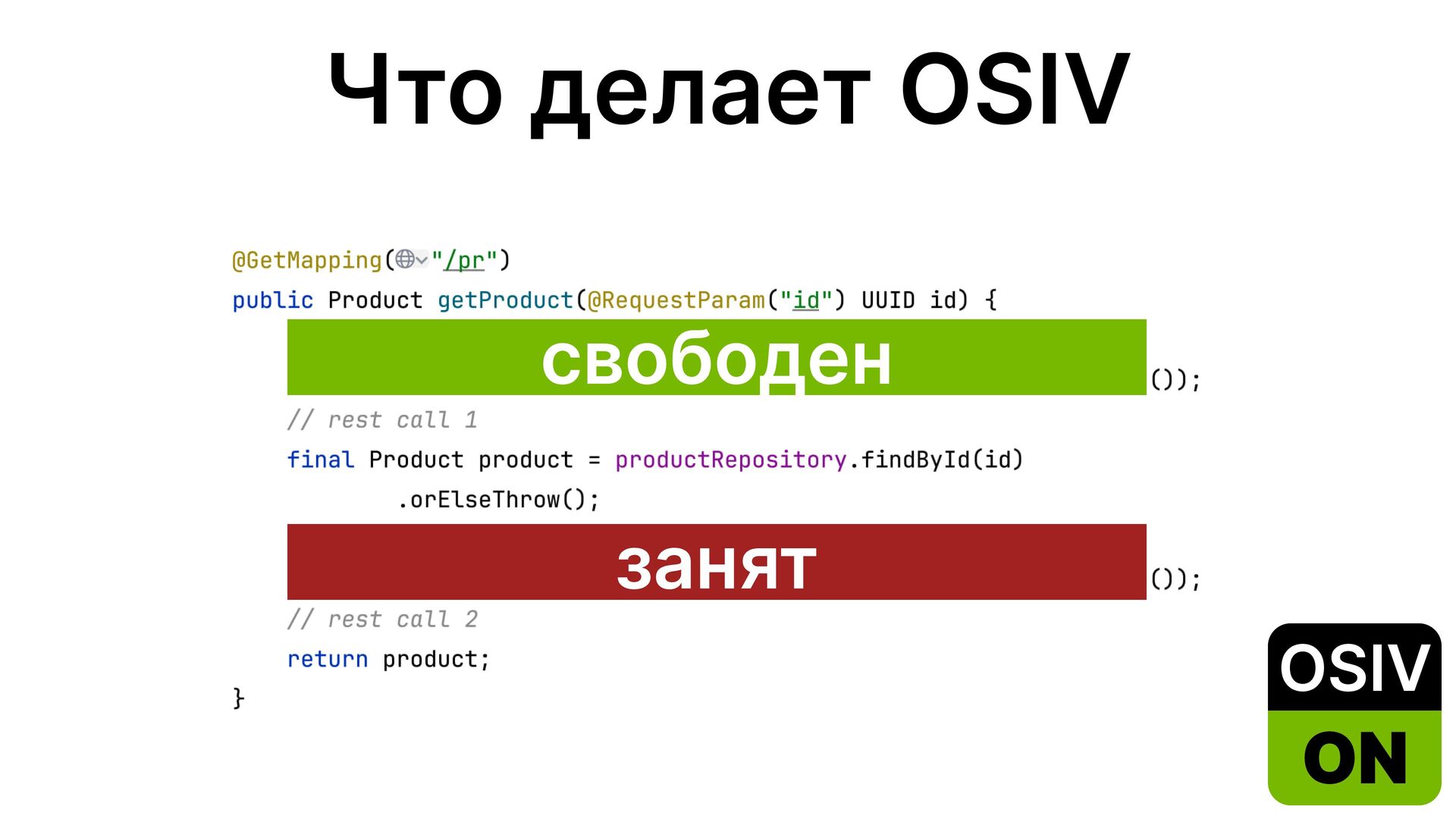 Что делает OSIV

@GetMapping("/pr")
public Product getProduct(@RequestParam("id") UUID id) {
свободен ());
// rest call 1
final Product product = productRepository.findById(id)
.orElseThrow();
занят ());
// rest call 2
return product;
}

OSIV
ON